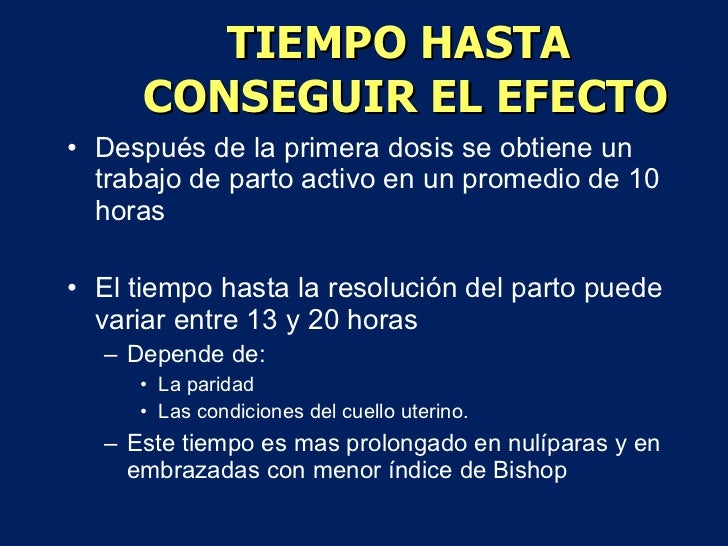 TIEMPO HASTA CONSEGUIR EL EFECTO

• Después de la primera dosis se obtiene un trabajo de parto activo en un promedio de 10 horas

• El tiempo hasta la resolución del parto puede variar entre 13 y 20 horas
– Depende de:
• La paridad
• Las condiciones del cuello uterino.
– Este tiempo es mas prolongado en nulíparas y en embrazadas con menor índice de Bishop